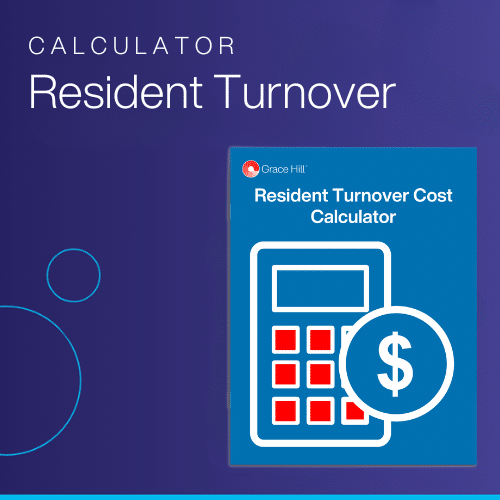 CALCULATOR
Resident Turnover

Grace Hill

Resident Turnover Cost Calculator

$